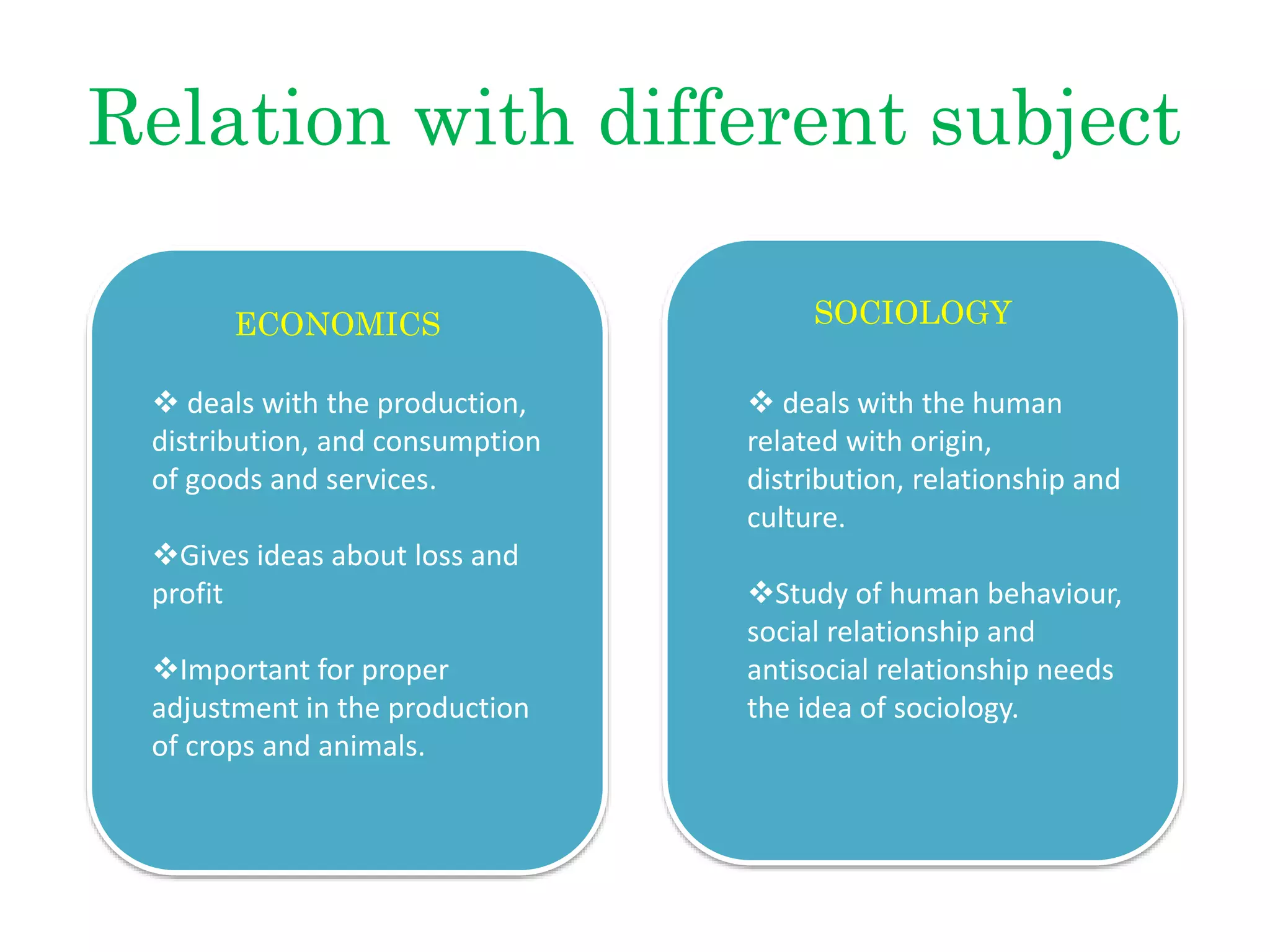 Relation with different subject

ECONOMICS

❖ deals with the production, distribution, and consumption of goods and services.

❖Gives ideas about loss and profit

❖Important for proper adjustment in the production of crops and animals.

SOCIOLOGY

❖ deals with the human related with origin, distribution, relationship and culture.

❖Study of human behaviour, social relationship and antisocial relationship needs the idea of sociology.